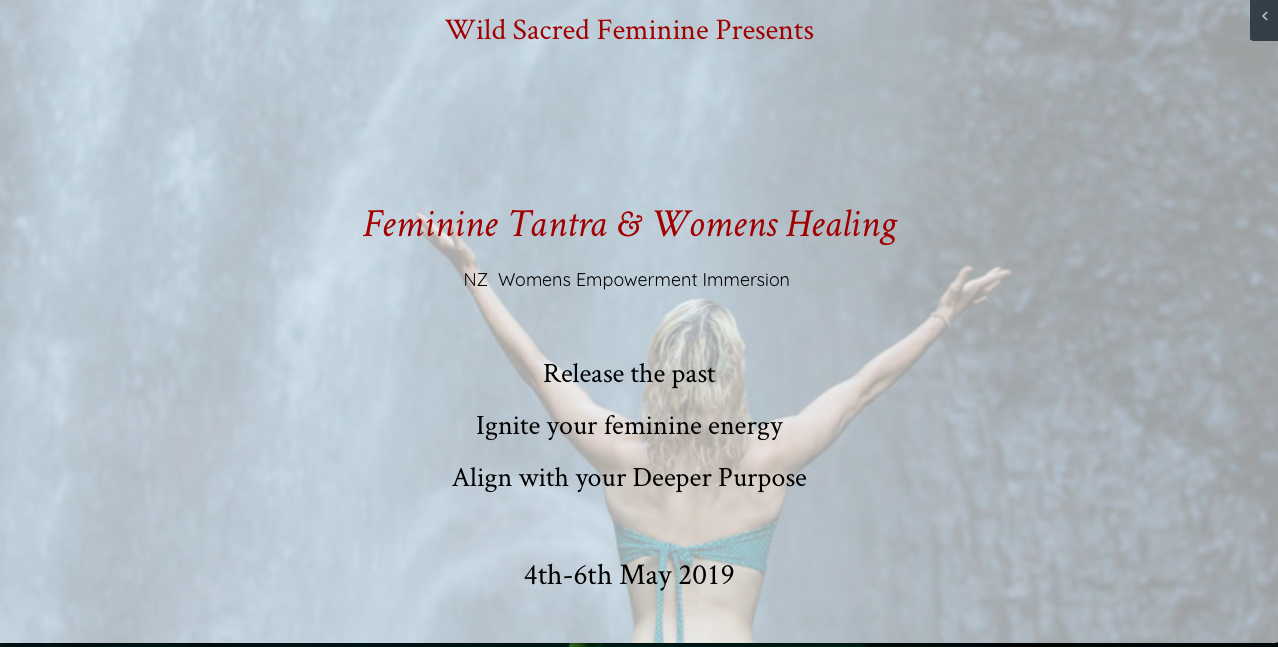 Wild Sacred Feminine Presents

Feminine Tantra & Womens Healing

NZ Womens Empowerment Immersion

Release the past

Ignite your feminine energy

Align with your Deeper Purpose

4th-6th May 2019